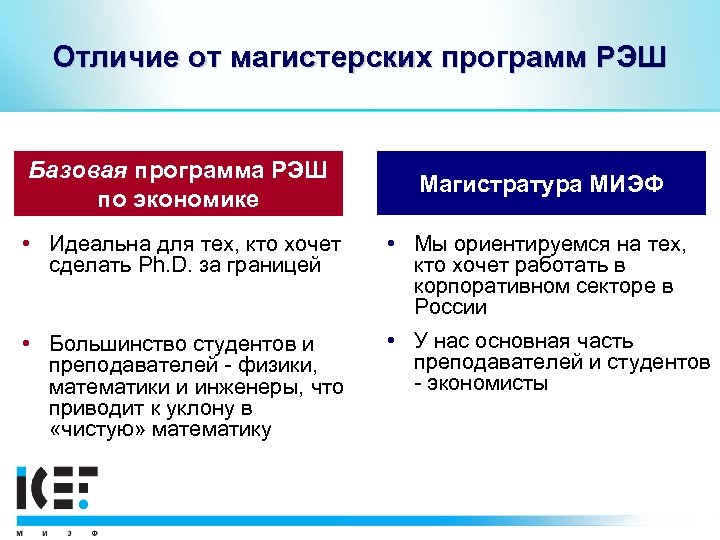 Отличие от магистерских программ РЭШ

Базовая программа РЭШ по экономике

• Идеальна для тех, кто хочет сделать Ph.D. за границей

• Большинство студентов и преподавателей - физики, математики и инженеры, что приводит к уклону в «чистую» математику

Магистратура МИЭФ

• Мы ориентируемся на тех, кто хочет работать в корпоративном секторе в России

• У нас основная часть преподавателей и студентов - экономисты

ICEF

М И Э Ф